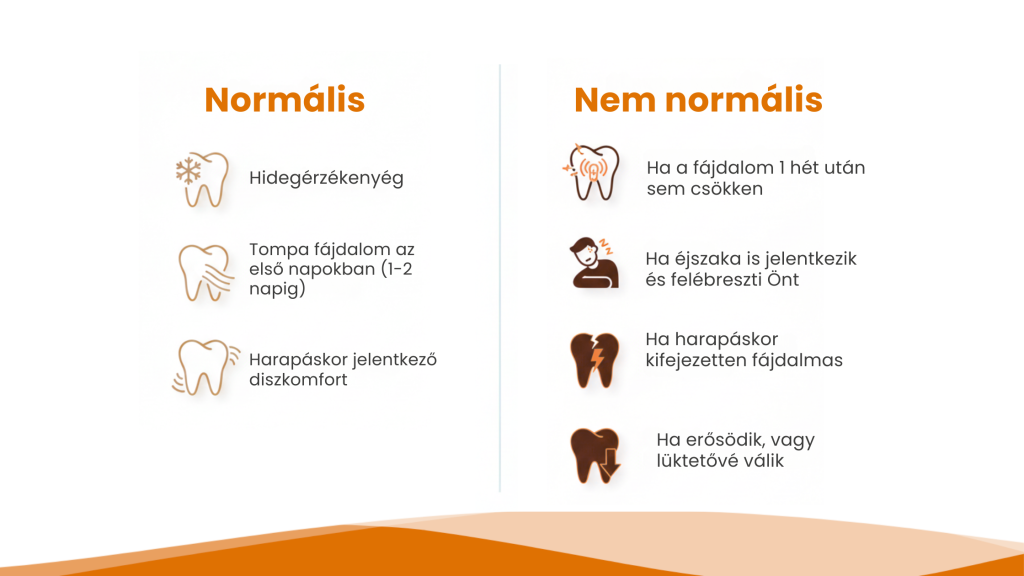 Normális

Hidegérzékenyég

Tompa fájdalom az első napokban (1-2 napig)

Harapáskor jelentkező diszkomfort

Nem normális

Ha a fájdalom 1 hét után sem csökken

Ha éjszaka is jelentkezik és felébreszti Önt

Ha harapáskor kifejezetten fájdalmas

Ha erősödik, vagy lüktetővé válik